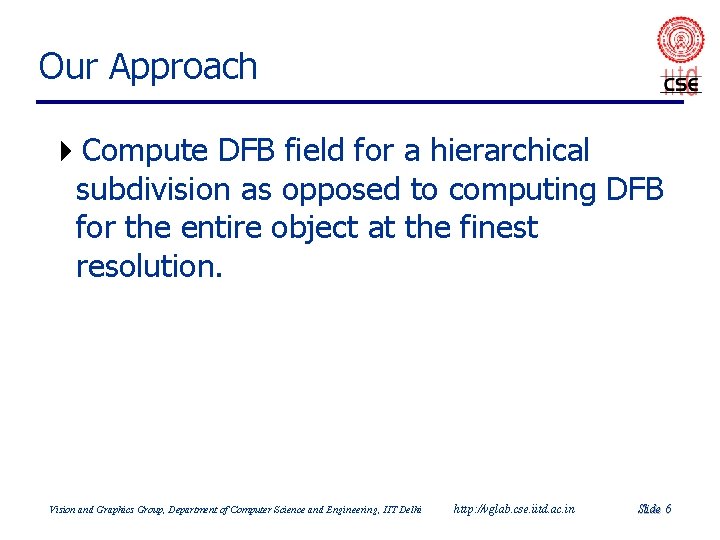 Our Approach

iitd CSE

Compute DFB field for a hierarchical subdivision as opposed to computing DFB for the entire object at the finest resolution.

Vision and Graphics Group, Department of Computer Science and Engineering, IIT Delhi http://vglab.cse.iitd.ac.in Slide 6